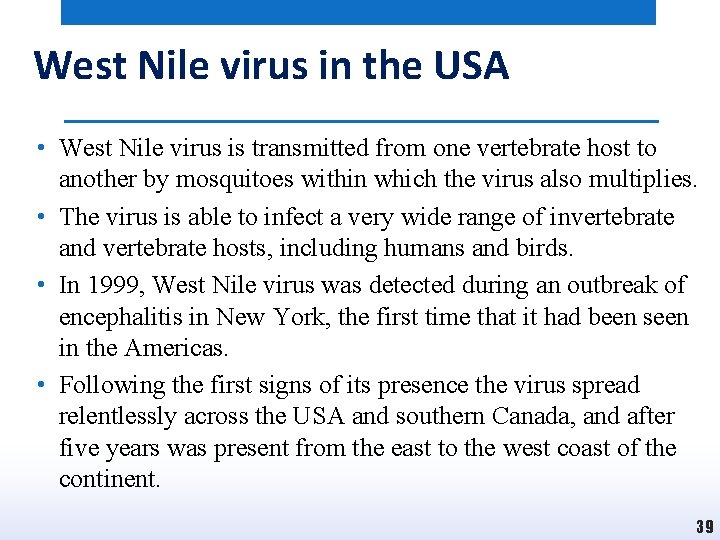 West Nile virus in the USA

• West Nile virus is transmitted from one vertebrate host to another by mosquitoes within which the virus also multiplies.

• The virus is able to infect a very wide range of invertebrate and vertebrate hosts, including humans and birds.

• In 1999, West Nile virus was detected during an outbreak of encephalitis in New York, the first time that it had been seen in the Americas.

• Following the first signs of its presence the virus spread relentlessly across the USA and southern Canada, and after five years was present from the east to the west coast of the continent.

39